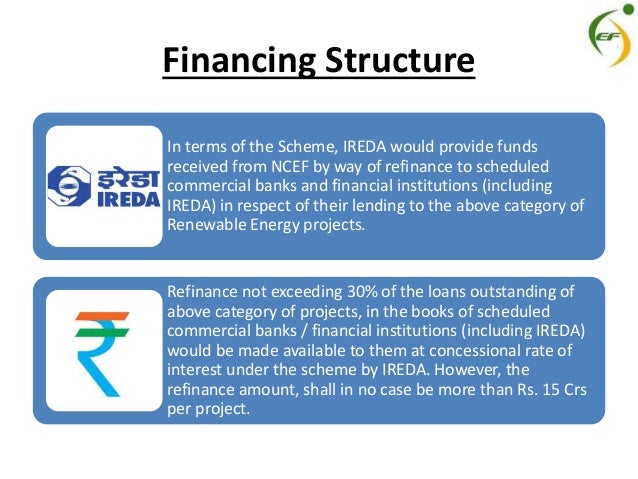 EF

Financing Structure

इरेडा IREDA

In terms of the Scheme, IREDA would provide funds received from NCEF by way of refinance to scheduled commercial banks and financial institutions (including IREDA) in respect of their lending to the above category of Renewable Energy projects.

₹

Refinance not exceeding 30% of the loans outstanding of above category of projects, in the books of scheduled commercial banks / financial institutions (including IREDA) would be made available to them at concessional rate of interest under the scheme by IREDA. However, the refinance amount, shall in no case be more than Rs. 15 Crs per project.